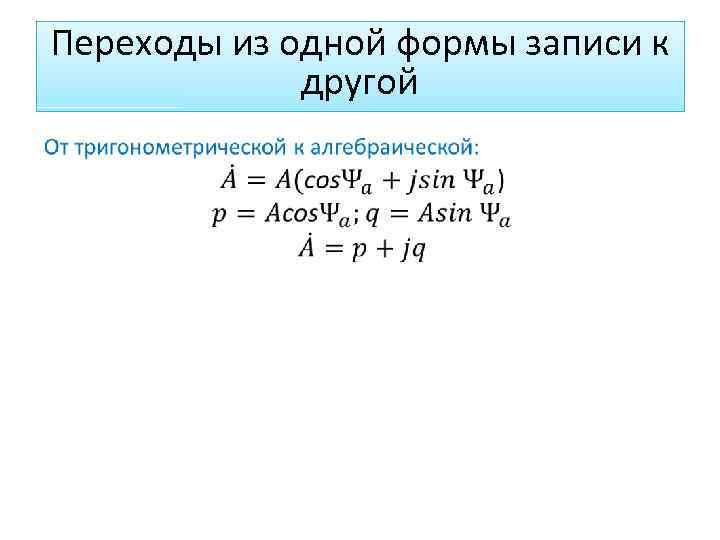 Переходы из одной формы записи к другой

От тригонометрической к алгебраической:

$\dot{A} = A(cos\Psi_a + jsin\,\Psi_a)$

$p = Acos\Psi_a; q = Asin\,\Psi_a$

$\dot{A} = p + jq$